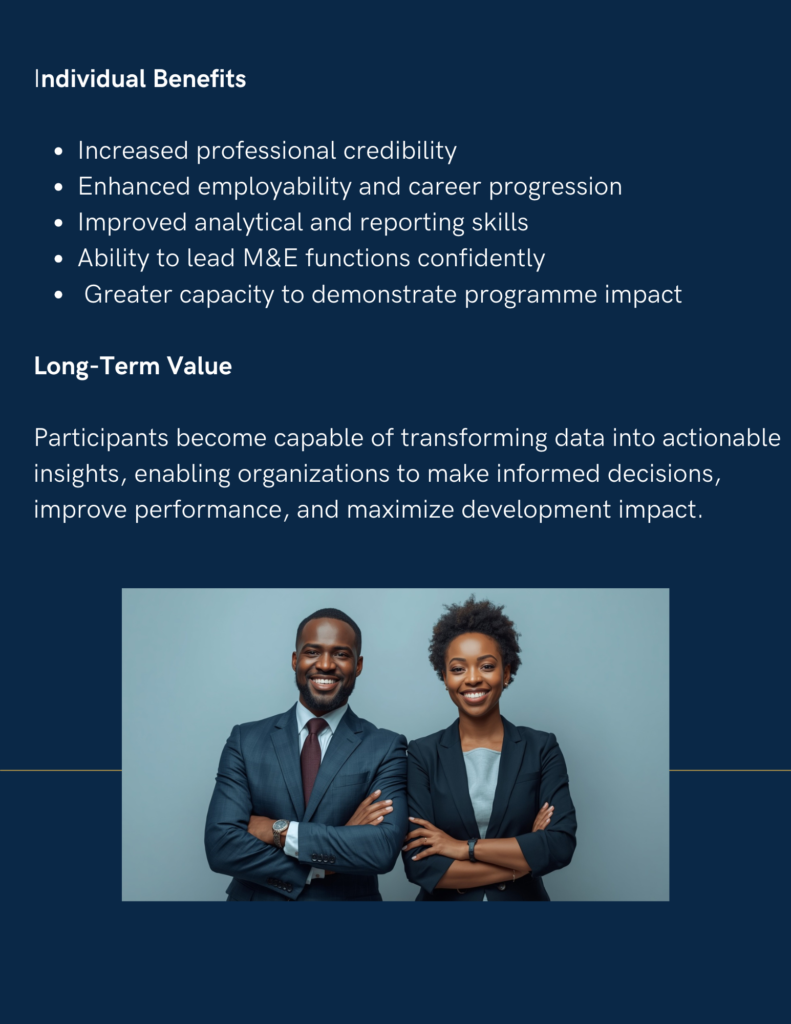 Individual Benefits

- Increased professional credibility
- Enhanced employability and career progression
- Improved analytical and reporting skills
- Ability to lead M&E functions confidently
- Greater capacity to demonstrate programme impact

Long-Term Value

Participants become capable of transforming data into actionable insights, enabling organizations to make informed decisions, improve performance, and maximize development impact.